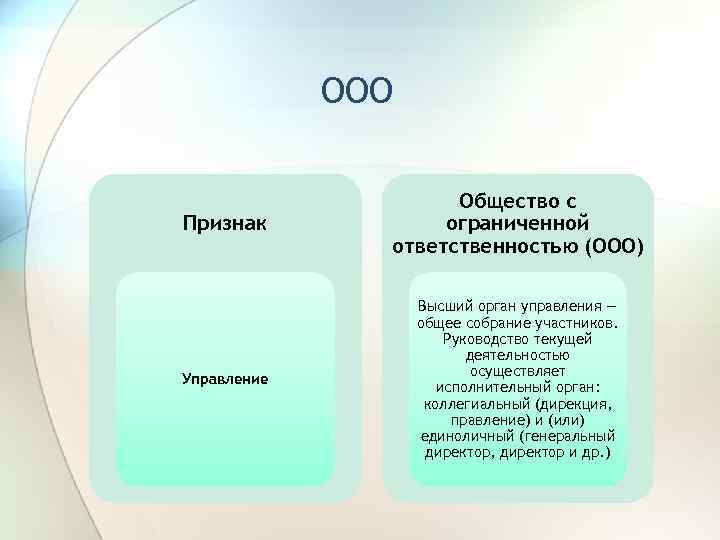 ООО

Признак

Управление

Общество с ограниченной ответственностью (ООО)

Высший орган управления – общее собрание участников. Руководство текущей деятельностью осуществляет исполнительный орган: коллегиальный (дирекция, правление) и (или) единоличный (генеральный директор, директор и др.)